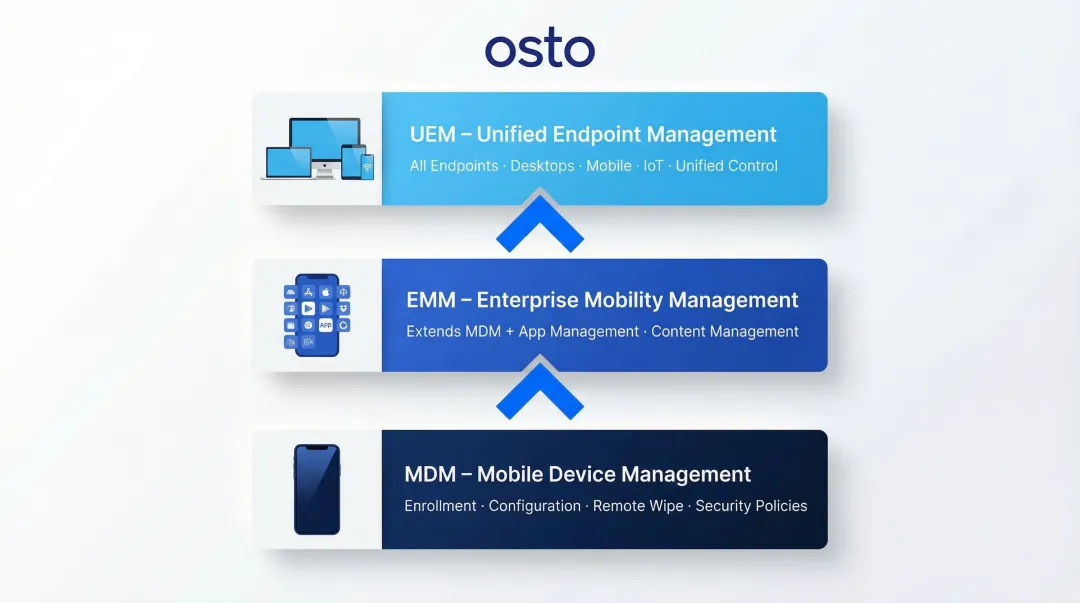 osto

UEM – Unified Endpoint Management
All Endpoints · Desktops · Mobile · IoT · Unified Control

APP

EMM – Enterprise Mobility Management
Extends MDM + App Management · Content Management

MDM – Mobile Device Management
Enrollment · Configuration · Remote Wipe · Security Policies